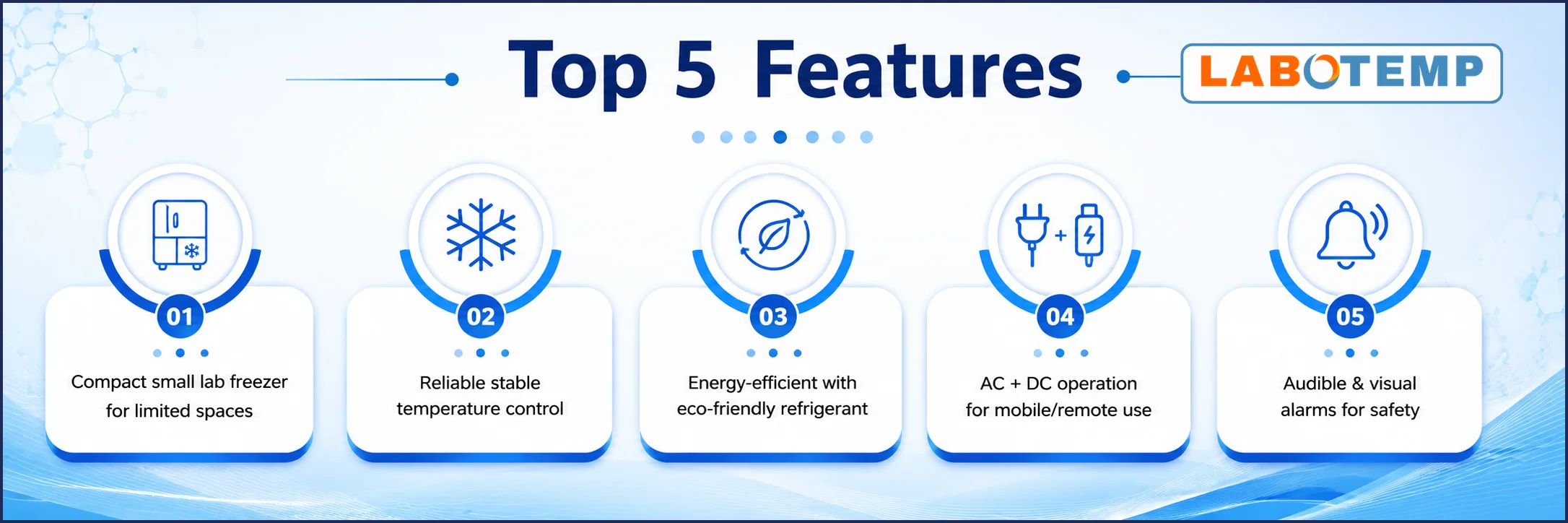 Top 5 Features

LABOTEMP

01
Compact small lab freezer for limited spaces

02
Reliable stable temperature control

03
Energy-efficient with eco-friendly refrigerant

04
AC + DC operation for mobile/remote use

05
Audible & visual alarms for safety